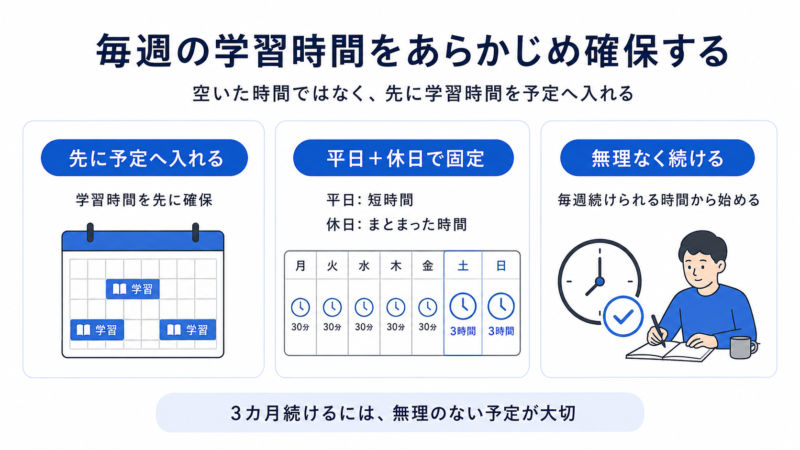 毎週の学習時間をあらかじめ確保する

空いた時間ではなく、先に学習時間を予定へ入れる

先に予定へ入れる

学習時間を先に確保

学習

学習

学習

平日＋休日で固定

平日: 短時間
休日: まとまった時間

| 月 | 火 | 水 | 木 | 金 | 土 | 日 |
|---|---|---|---|---|---|---|
| 30分 | 30分 | 30分 | 30分 | 30分 | 3時間 | 3時間 |

無理なく続ける

毎週続けられる時間から始める

3カ月続けるには、無理のない予定が大切